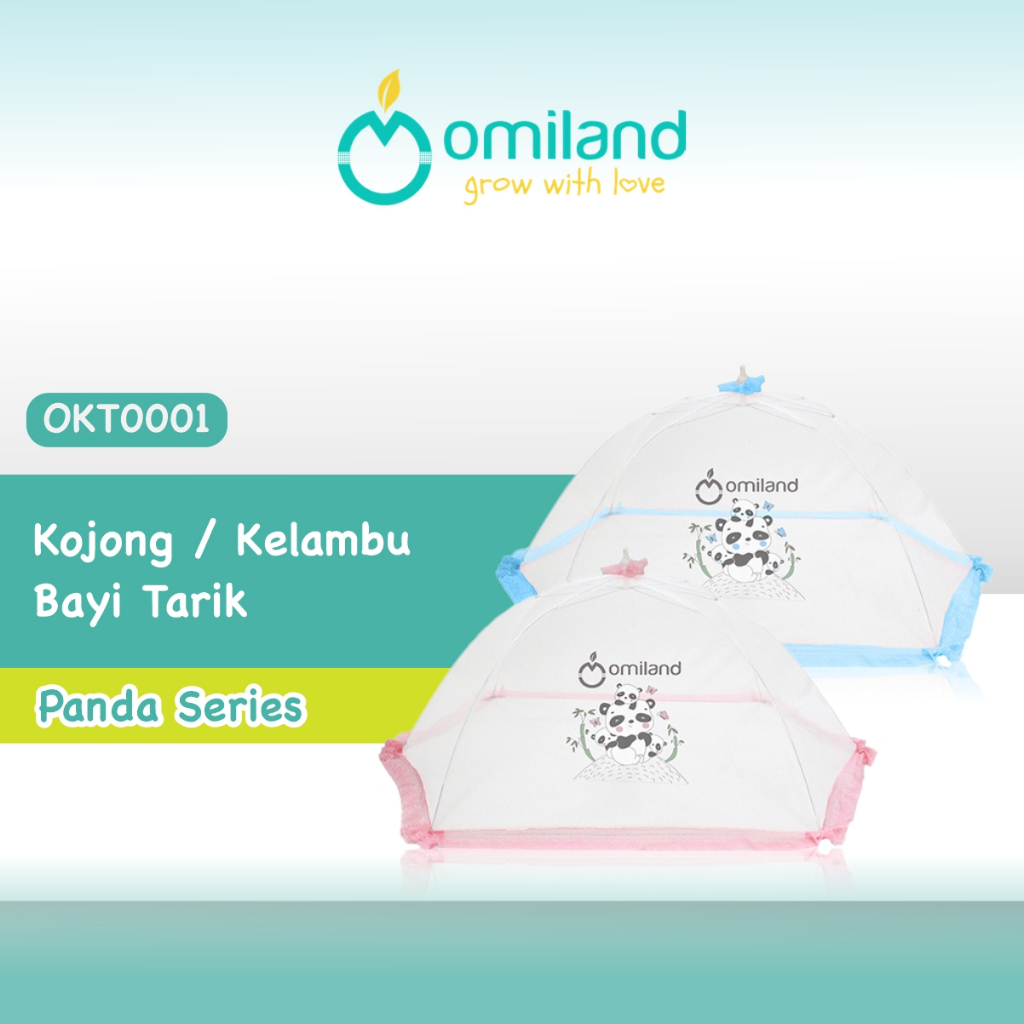 omiland
grow with love

OKT0001

Kojong / Kelambu Bayi Tarik

Panda Series

omiland

omiland